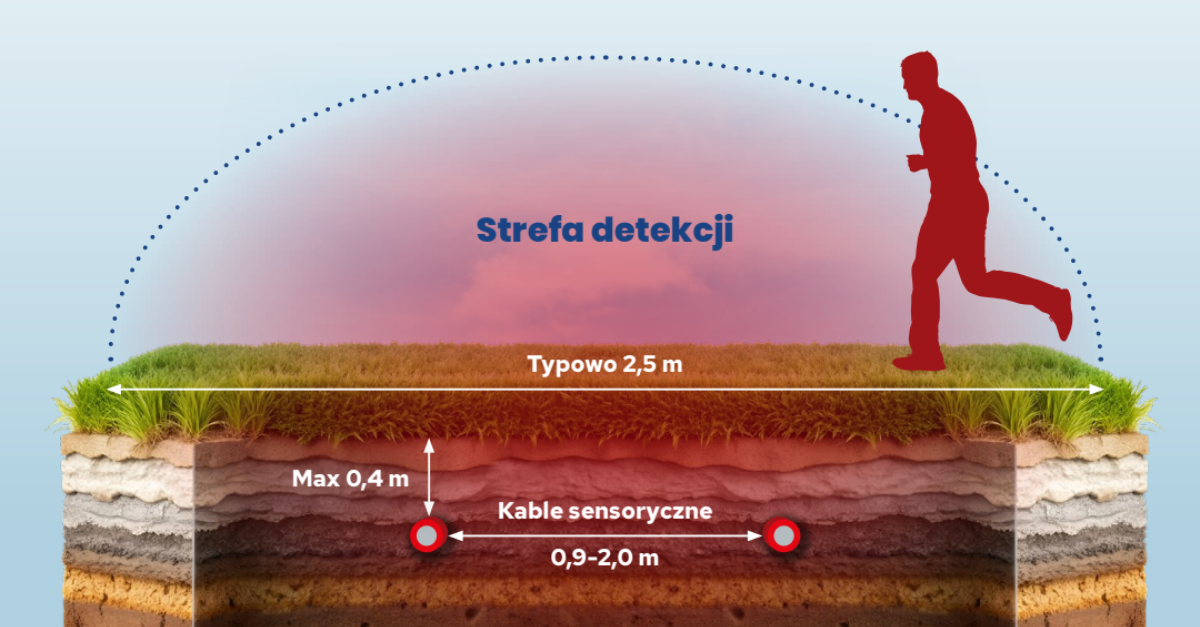 Strefa detekcji

Typowo 2,5 m

Max 0,4 m

Kable sensoryczne

0,9-2,0 m